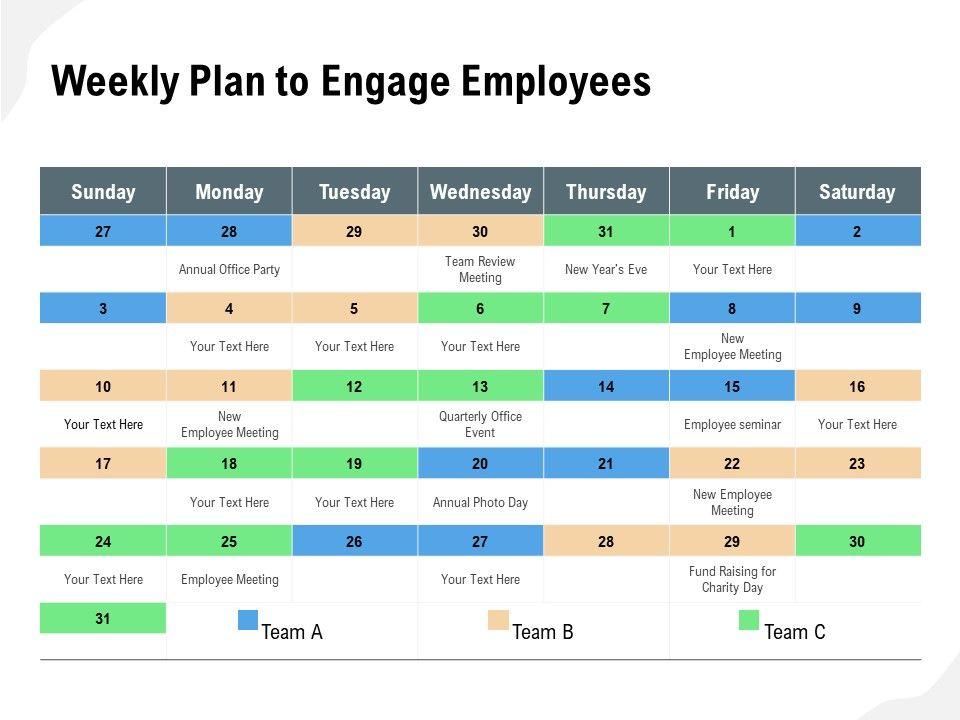 Weekly Plan to Engage Employees

| Sunday | Monday | Tuesday | Wednesday | Thursday | Friday | Saturday |
|---|---|---|---|---|---|---|
| 27 | 28 | 29 | 30 | 31 | 1 | 2 |
| | Annual Office Party | | Team Review Meeting | New Year's Eve | Your Text Here | |
| 3 | 4 | 5 | 6 | 7 | 8 | 9 |
| | Your Text Here | Your Text Here | Your Text Here | | New Employee Meeting | |
| 10 | 11 | 12 | 13 | 14 | 15 | 16 |
| Your Text Here | New Employee Meeting | | Quarterly Office Event | | Employee seminar | Your Text Here |
| 17 | 18 | 19 | 20 | 21 | 22 | 23 |
| | Your Text Here | Your Text Here | Annual Photo Day | | New Employee Meeting | |
| 24 | 25 | 26 | 27 | 28 | 29 | 30 |
| Your Text Here | Employee Meeting | | Your Text Here | | Fund Raising for Charity Day | |
| 31 | | | | | | |

Team A Team B Team C